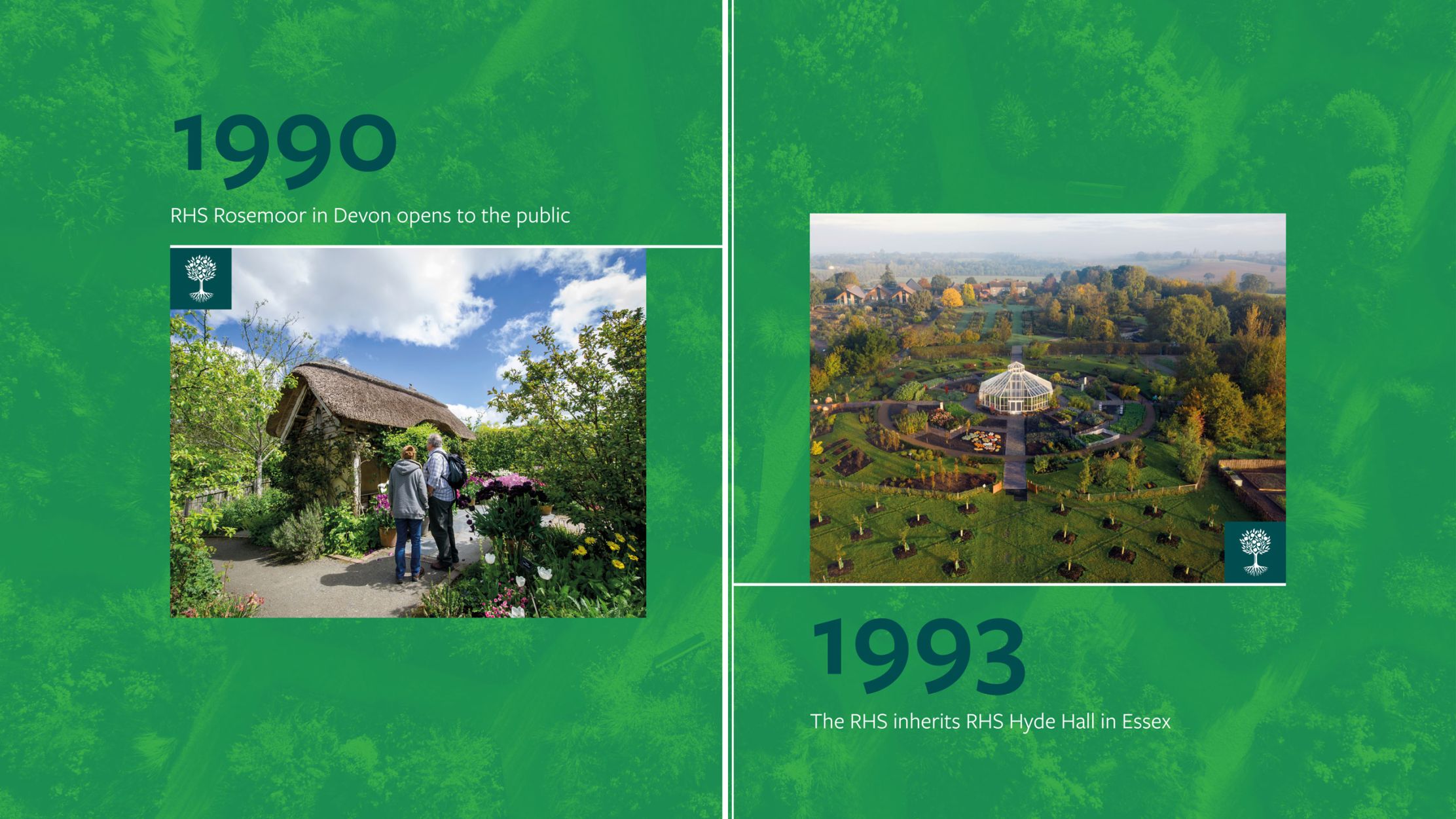 1990

RHS Rosemoor in Devon opens to the public

1993

The RHS inherits RHS Hyde Hall in Essex